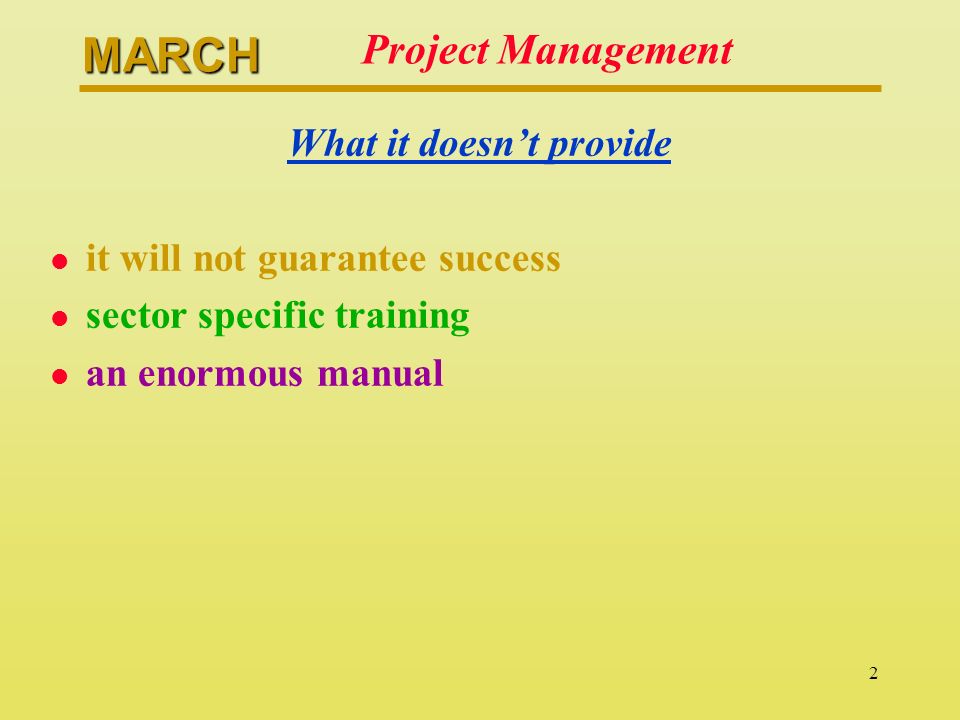 MARCH Project Management

What it doesn’t provide

- it will not guarantee success
- sector specific training
- an enormous manual

2